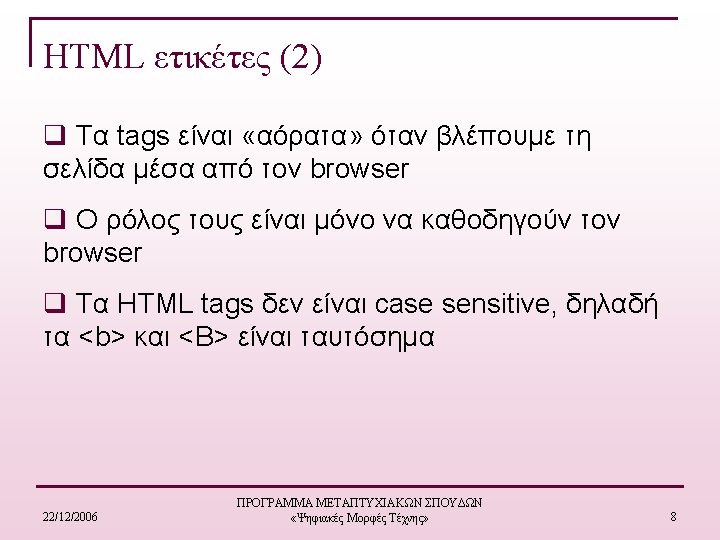 HTML ετικέτες (2)

❑ Τα tags είναι «αόρατα» όταν βλέπουμε τη σελίδα μέσα από τον browser

❑ Ο ρόλος τους είναι μόνο να καθοδηγούν τον browser

❑ Τα HTML tags δεν είναι case sensitive, δηλαδή τα <b> και <B> είναι ταυτόσημα

22/12/2006

ΠΡΟΓΡΑΜΜΑ ΜΕΤΑΠΤΥΧΙΑΚΩΝ ΣΠΟΥΔΩΝ
«Ψηφιακές Μορφές Τέχνης»

8